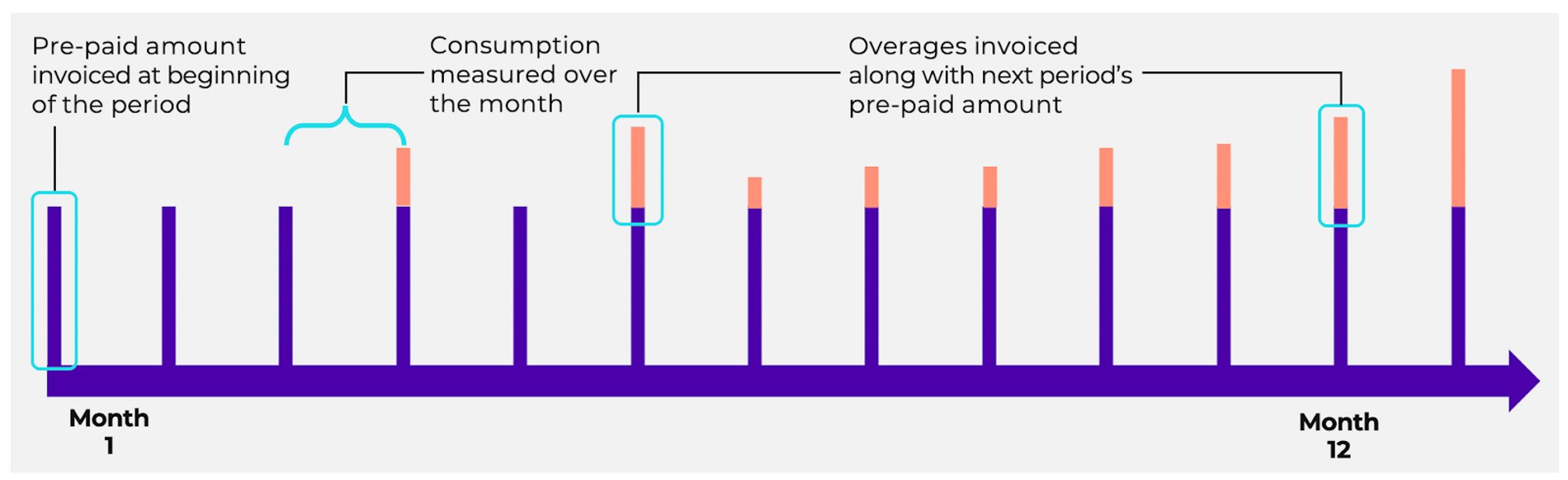 Pre-paid amount invoiced at beginning of the period

Consumption measured over the month

Overages invoiced along with next period's pre-paid amount

Month 1

Month 12